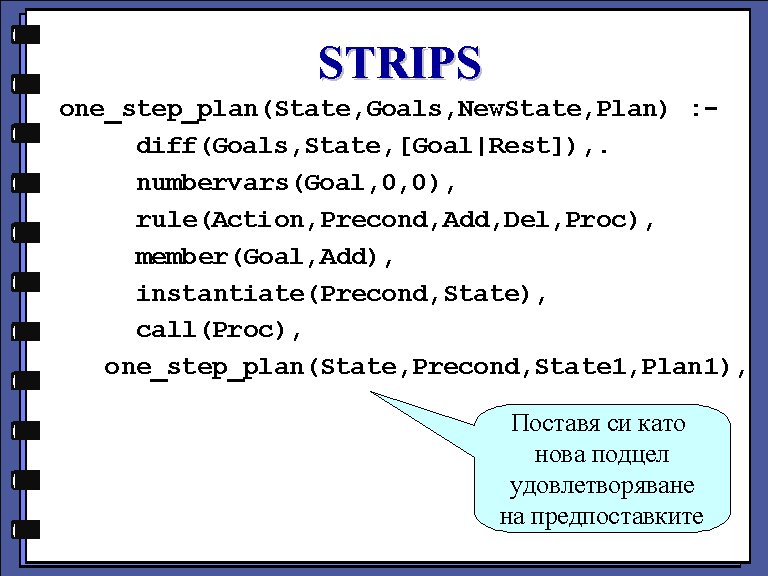 STRIPS

one_step_plan(State,Goals,NewState,Plan) :-
diff(Goals,State,[Goal|Rest]),.
numbervars(Goal,0,0),
rule(Action,Precond,Add,Del,Proc),
member(Goal,Add),
instantiate(Precond,State),
call(Proc),
one_step_plan(State,Precond,State1,Plan1),

Поставя си като нова подцел удовлетворяване на предпоставките